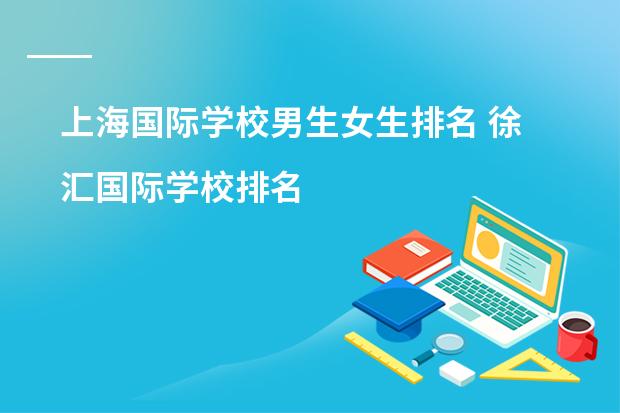 上海国际学校男生女生排名 徐汇国际学校排名